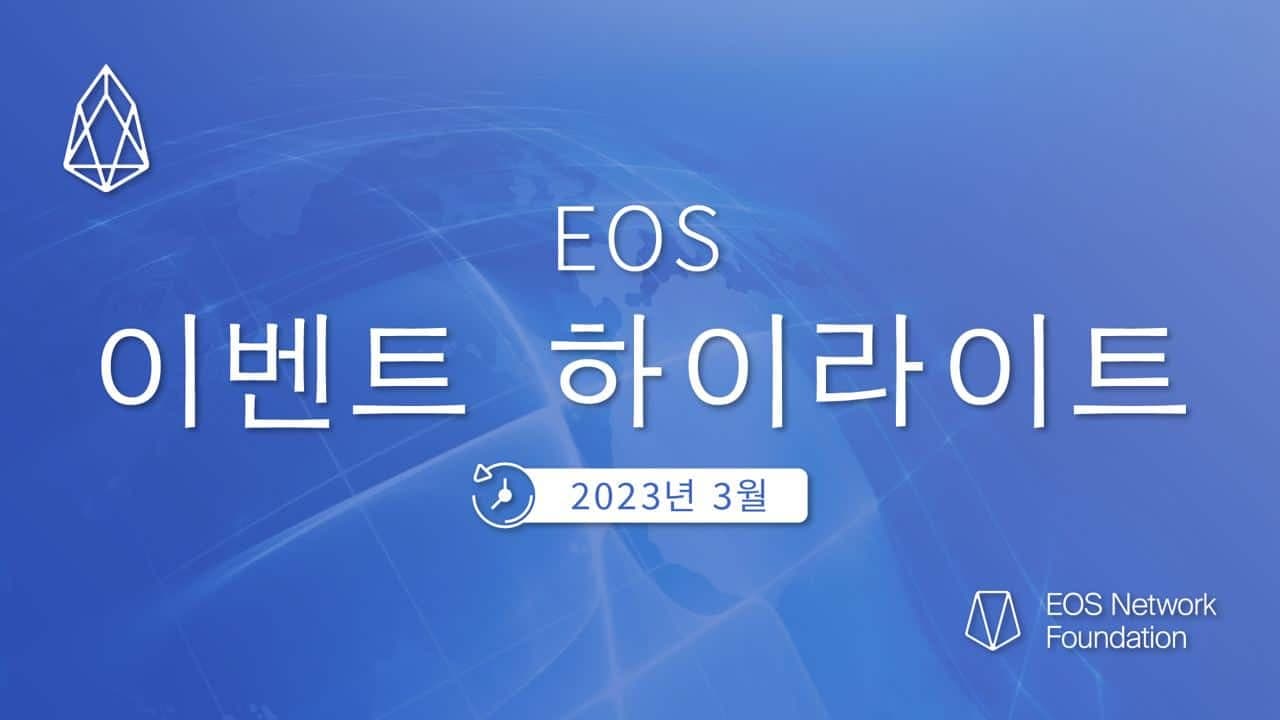 EOS
이벤트 하이라이트

2023년 3월

EOS Network Foundation